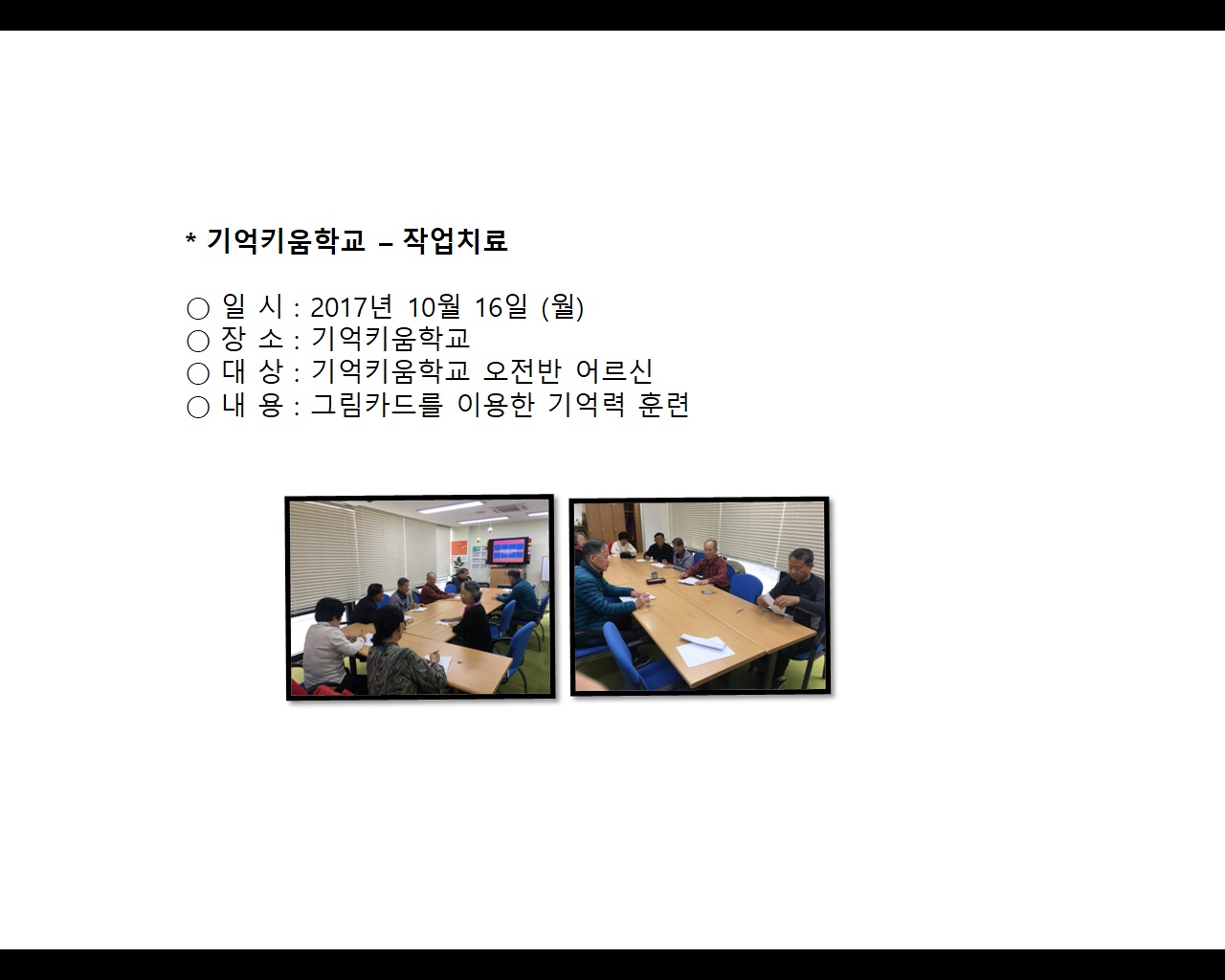 * 기억키움학교 – 작업치료

○ 일 시 : 2017년 10월 16일 (월)
○ 장 소 : 기억키움학교
○ 대 상 : 기억키움학교 오전반 어르신
○ 내 용 : 그림카드를 이용한 기억력 훈련